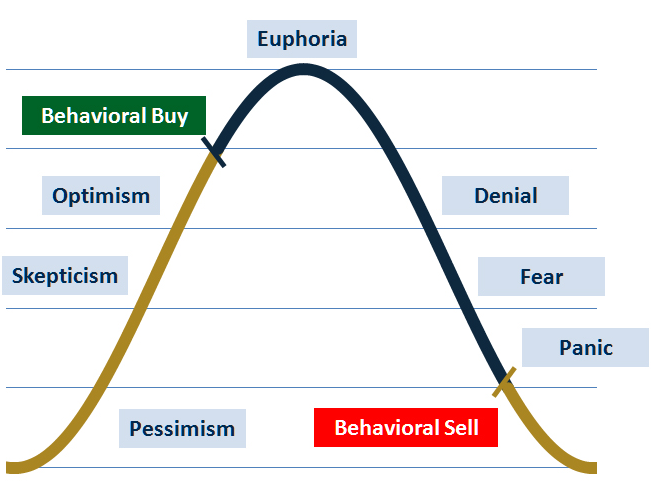 Euphoria

Behavioral Buy

Optimism

Denial

Skepticism

Fear

Panic

Pessimism

Behavioral Sell